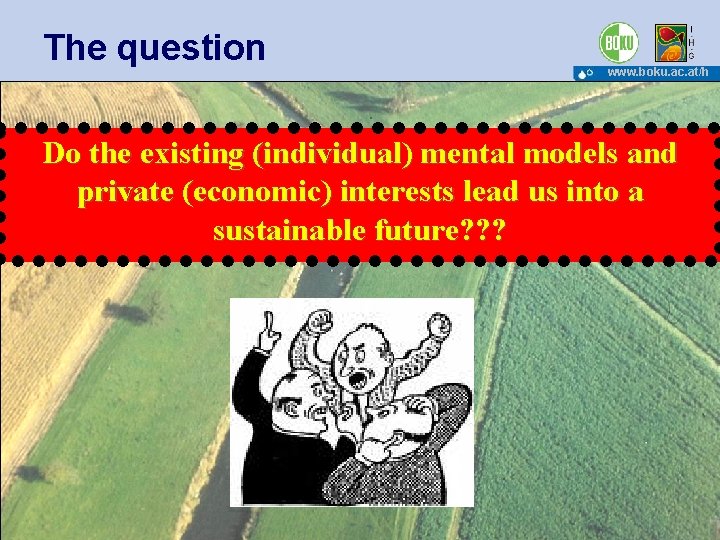 The question

BOKU

I
H
G

www.boku.ac.at/h

Do the existing (individual) mental models and private (economic) interests lead us into a sustainable future???